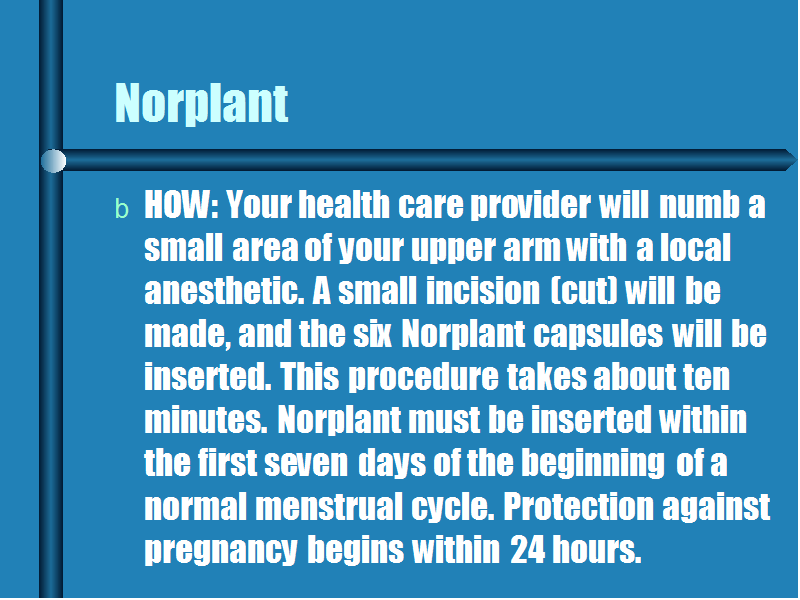 Norplant

b HOW: Your health care provider will numb a small area of your upper arm with a local anesthetic. A small incision (cut) will be made, and the six Norplant capsules will be inserted. This procedure takes about ten minutes. Norplant must be inserted within the first seven days of the beginning of a normal menstrual cycle. Protection against pregnancy begins within 24 hours.